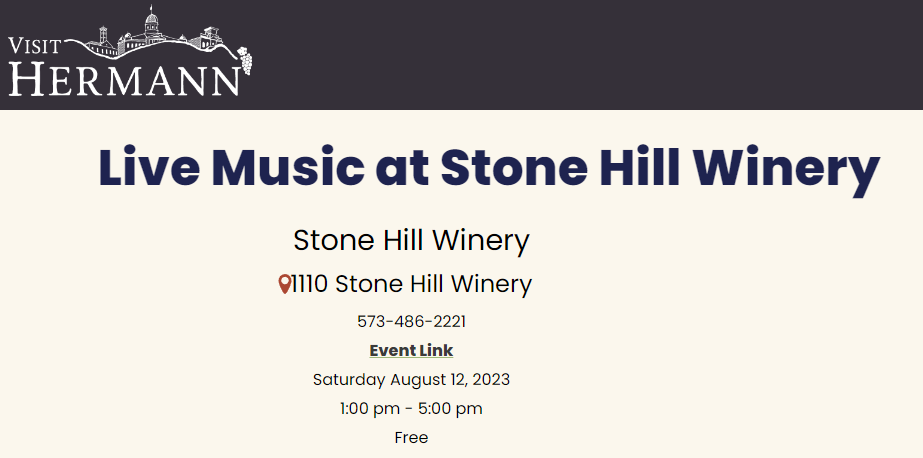 VISIT
HERMANN

Live Music at Stone Hill Winery

Stone Hill Winery

1110 Stone Hill Winery

573-486-2221

Event Link

Saturday August 12, 2023

1:00 pm - 5:00 pm

Free